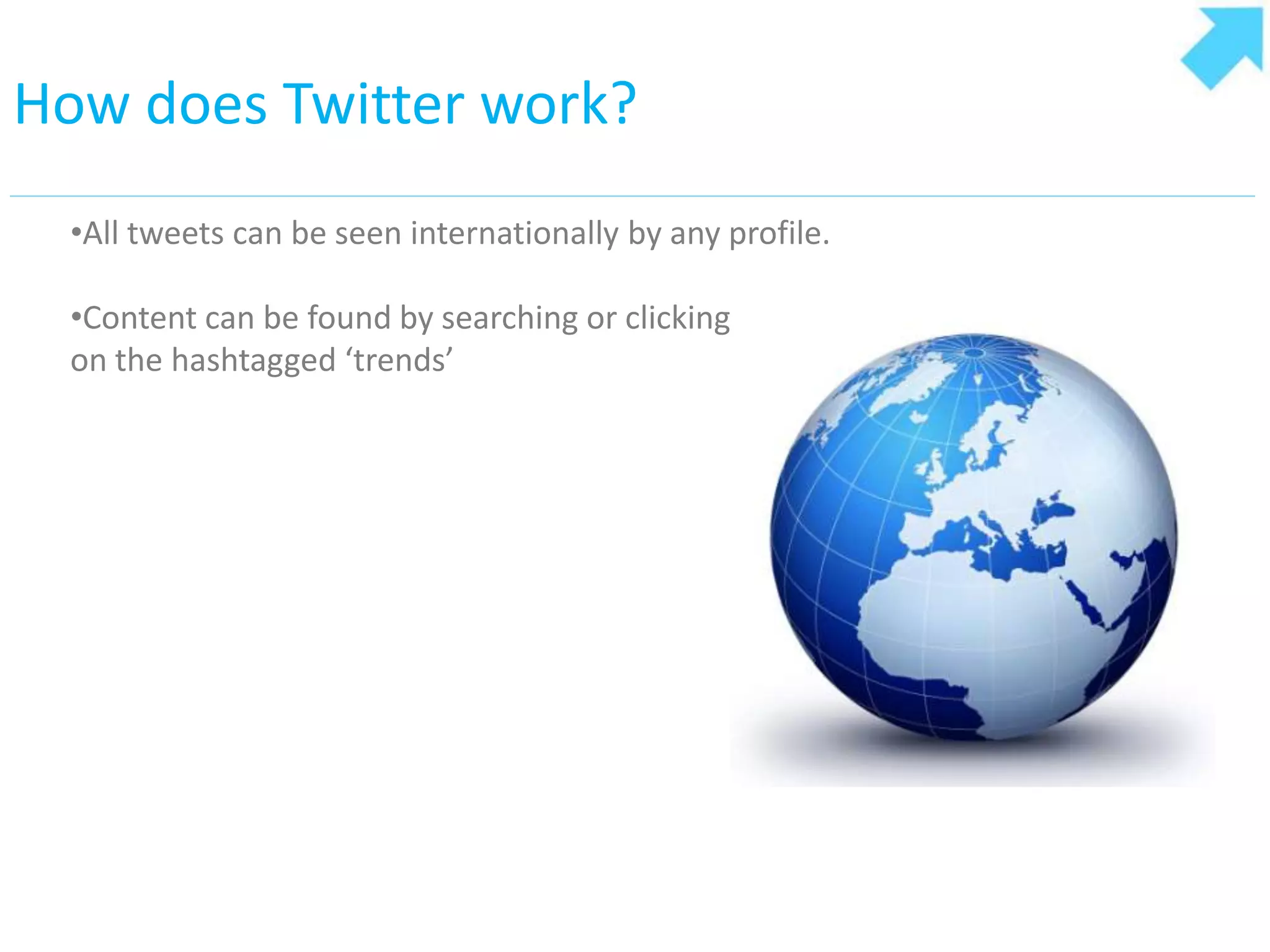 How does Twitter work?

•All tweets can be seen internationally by any profile.

•Content can be found by searching or clicking on the hashtagged ‘trends’